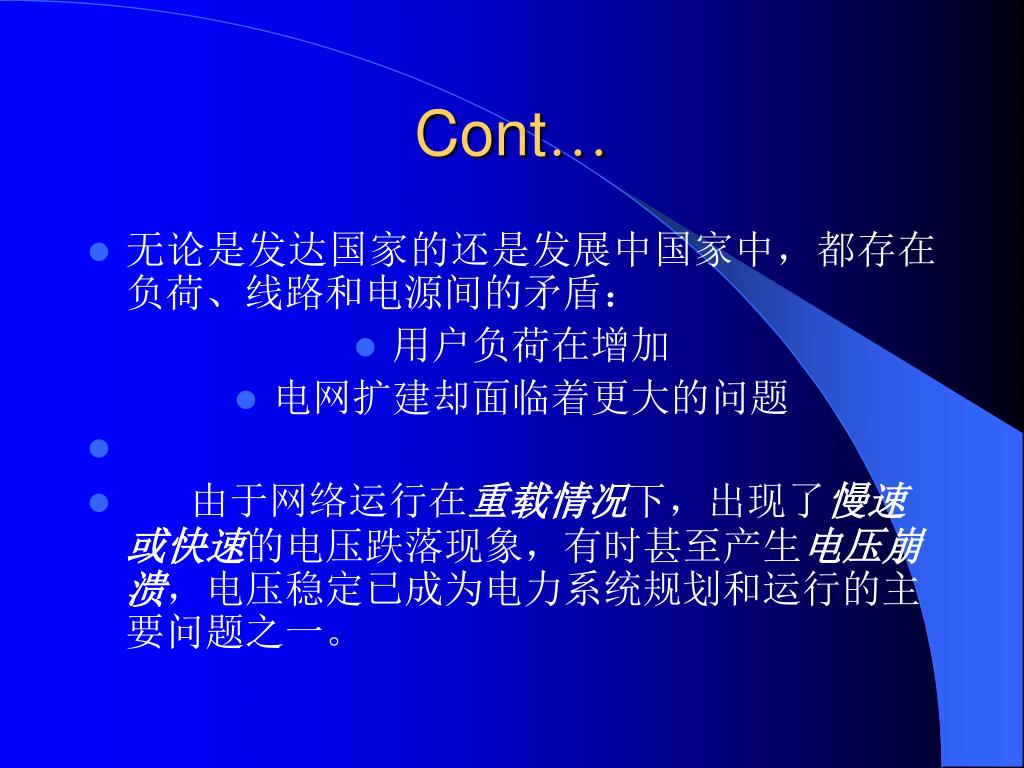 Cont…

无论是发达国家的还是发展中国家中，都存在负荷、线路和电源间的矛盾：

用户负荷在增加

电网扩建却面临着更大的问题

由于网络运行在重载情况下，出现了慢速或快速的电压跌落现象，有时甚至产生电压崩溃，电压稳定已成为电力系统规划和运行的主要问题之一。